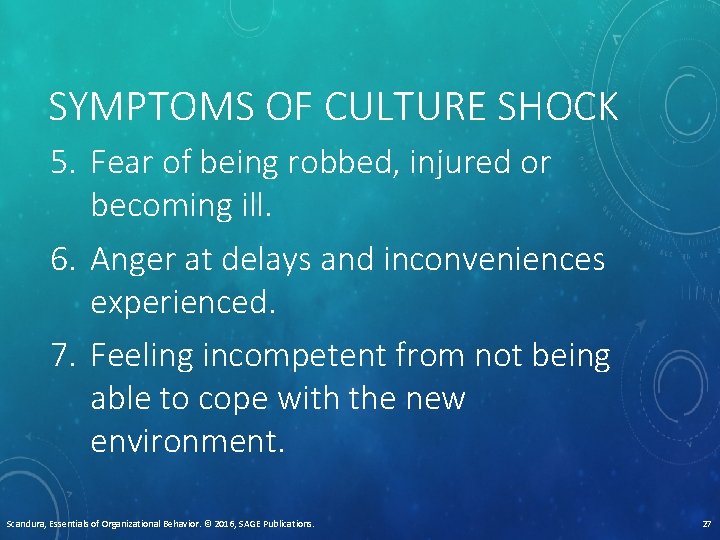 SYMPTOMS OF CULTURE SHOCK

5. Fear of being robbed, injured or becoming ill.

6. Anger at delays and inconveniences experienced.

7. Feeling incompetent from not being able to cope with the new environment.

Scandura, Essentials of Organizational Behavior. © 2016, SAGE Publications.

27